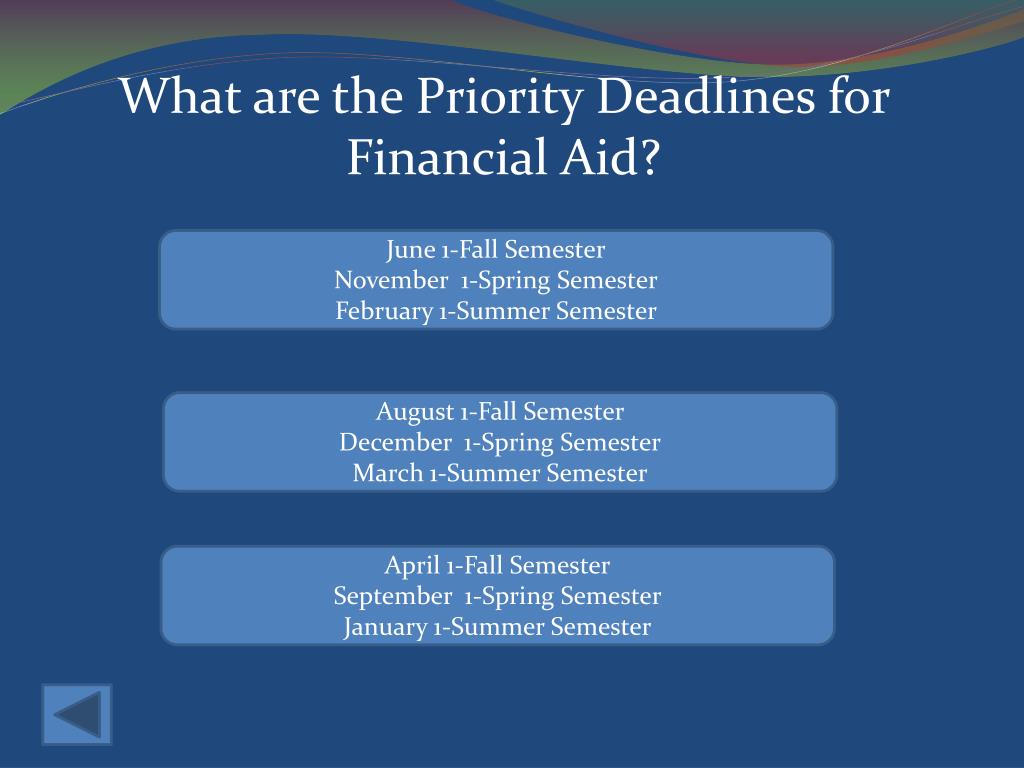 What are the Priority Deadlines for Financial Aid?

June 1-Fall Semester
November 1-Spring Semester
February 1-Summer Semester

August 1-Fall Semester
December 1-Spring Semester
March 1-Summer Semester

April 1-Fall Semester
September 1-Spring Semester
January 1-Summer Semester